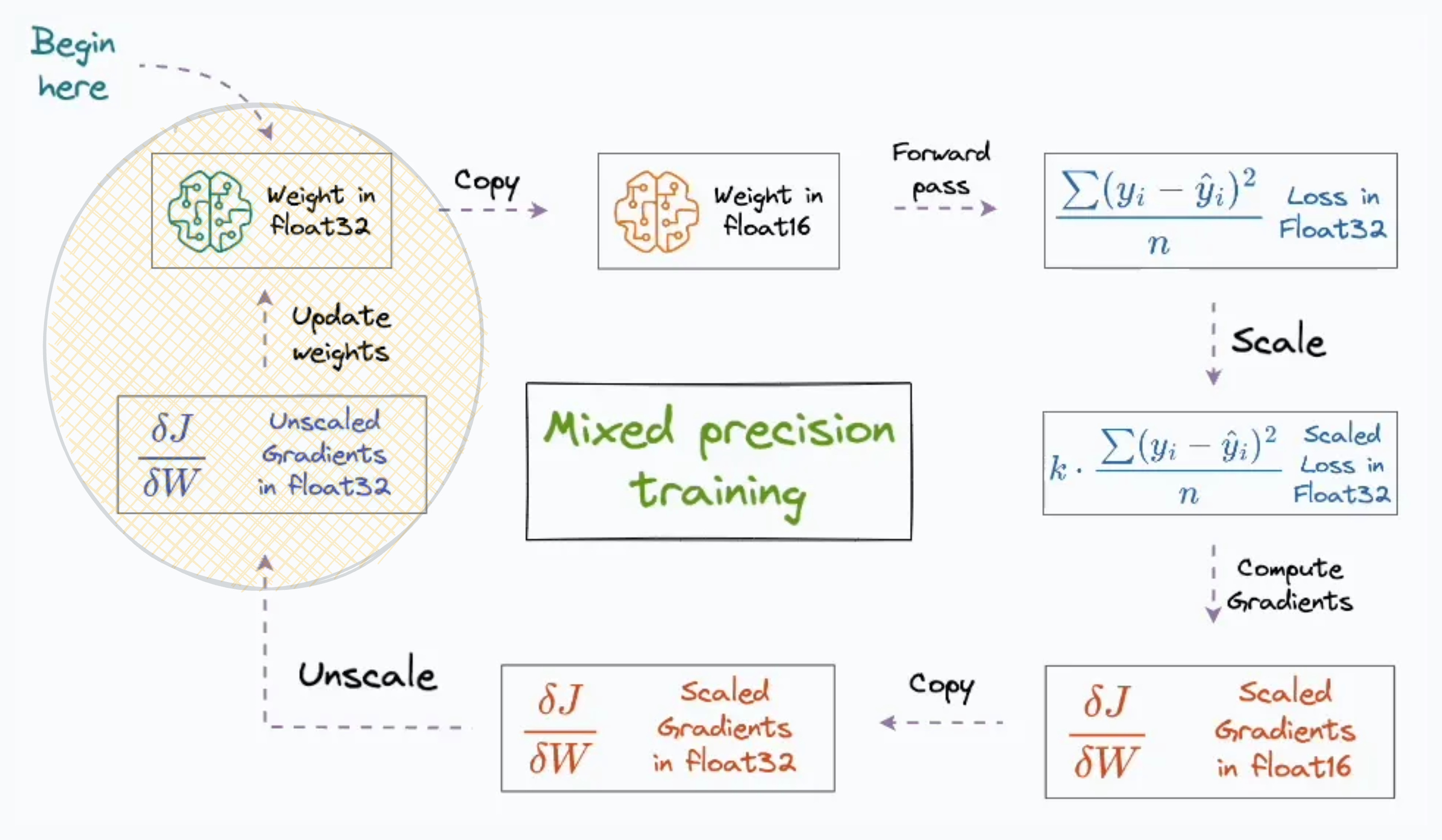 Begin here

Weight in float32

Copy

Weight in float16

Forward pass

$\frac{\sum(y_i - \hat{y}_i)^2}{n}$ Loss in Float32

Scale

$k \cdot \frac{\sum(y_i - \hat{y}_i)^2}{n}$ Scaled Loss in Float32

Compute Gradients

$\frac{\delta J}{\delta W}$ Scaled Gradients in float16

Copy

$\frac{\delta J}{\delta W}$ Scaled Gradients in float32

Unscale

$\frac{\delta J}{\delta W}$ Unscaled Gradients in float32

Update weights

Mixed precision training